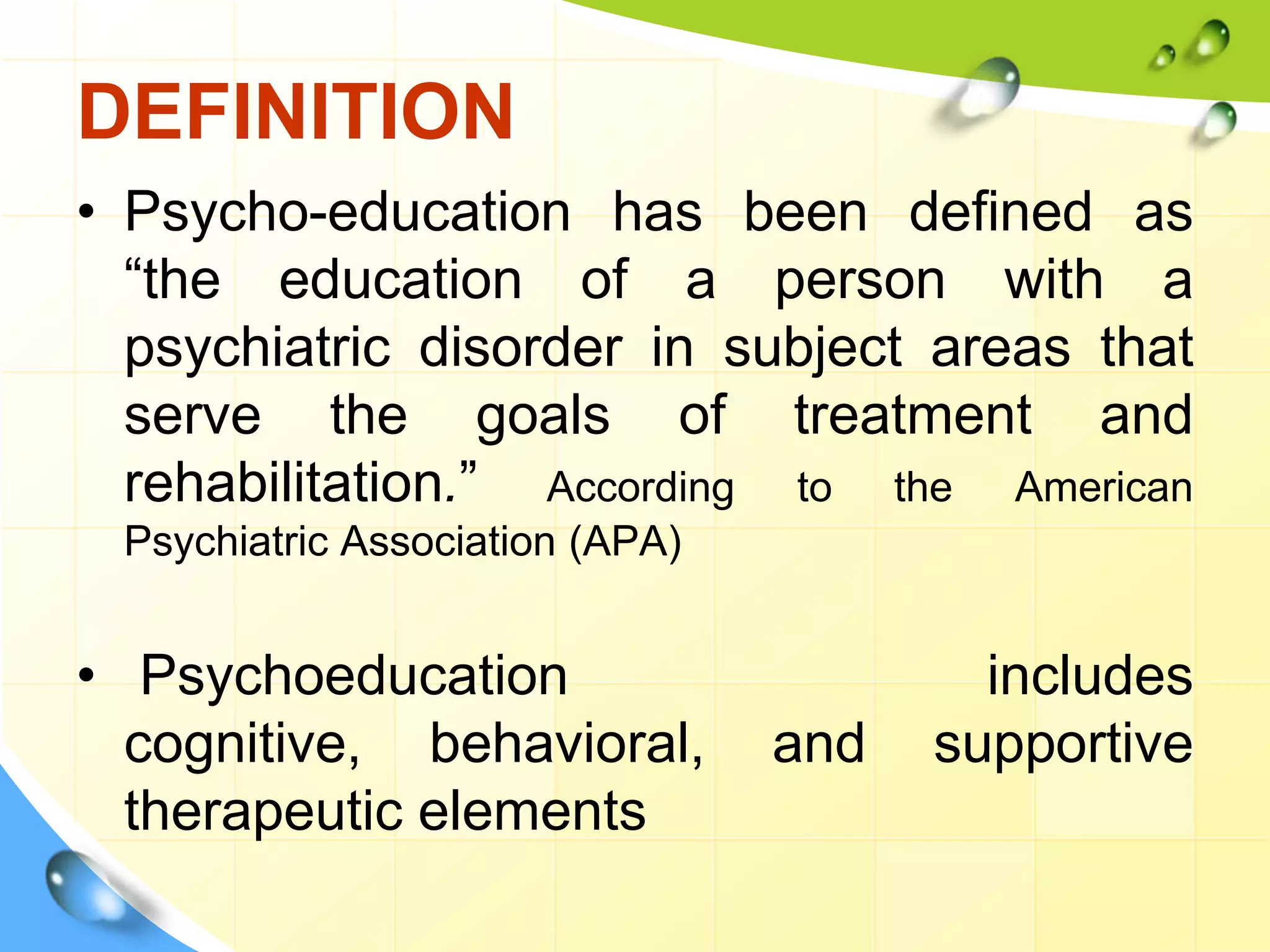 DEFINITION

• Psycho-education has been defined as “the education of a person with a psychiatric disorder in subject areas that serve the goals of treatment and rehabilitation.” According to the American Psychiatric Association (APA)

• Psychoeducation includes cognitive, behavioral, and supportive therapeutic elements